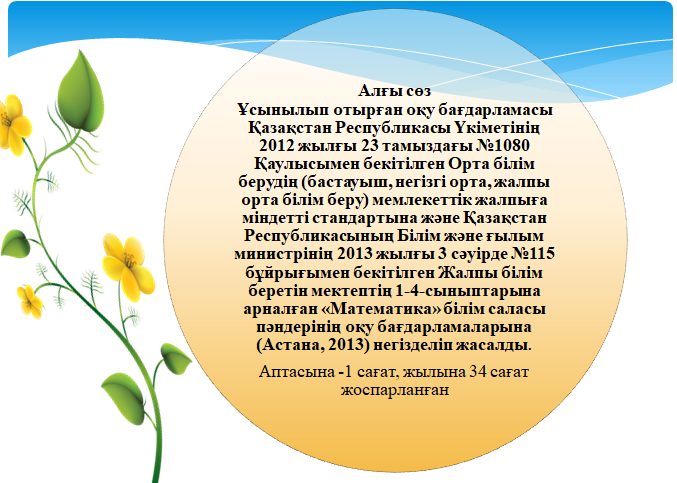 Алғы сөз
Ұсынылып отырған оқу бағдарламасы Қазақстан Республикасы Үкіметінің 2012 жылғы 23 тамыздағы №1080 Қаулысымен бекітілген Орта білім берудің (бастауыш, негізгі орта, жалпы орта білім беру) мемлекеттік жалпыға міндетті стандартына және Қазақстан Республикасының Білім және ғылым министрінің 2013 жылғы 3 сәуірде №115 бұйрығымен бекітілген Жалпы білім беретін мектептің 1-4-сыныптарына арналған «Математика» білім саласы пәндерінің оқу бағдарламаларына (Астана, 2013) негізделіп жасалды.

Аптасына -1 сағат, жылына 34 сағат жоспарланған